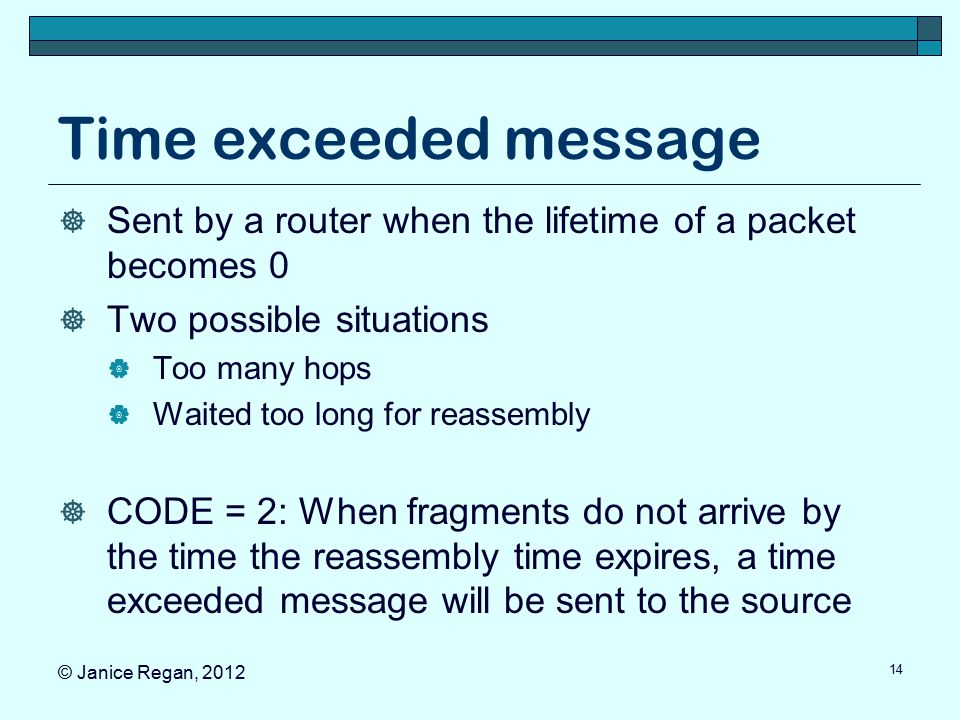 Time exceeded message

Sent by a router when the lifetime of a packet becomes 0

Two possible situations

Too many hops

Waited too long for reassembly

CODE = 2: When fragments do not arrive by the time the reassembly time expires, a time exceeded message will be sent to the source

© Janice Regan, 2012

14